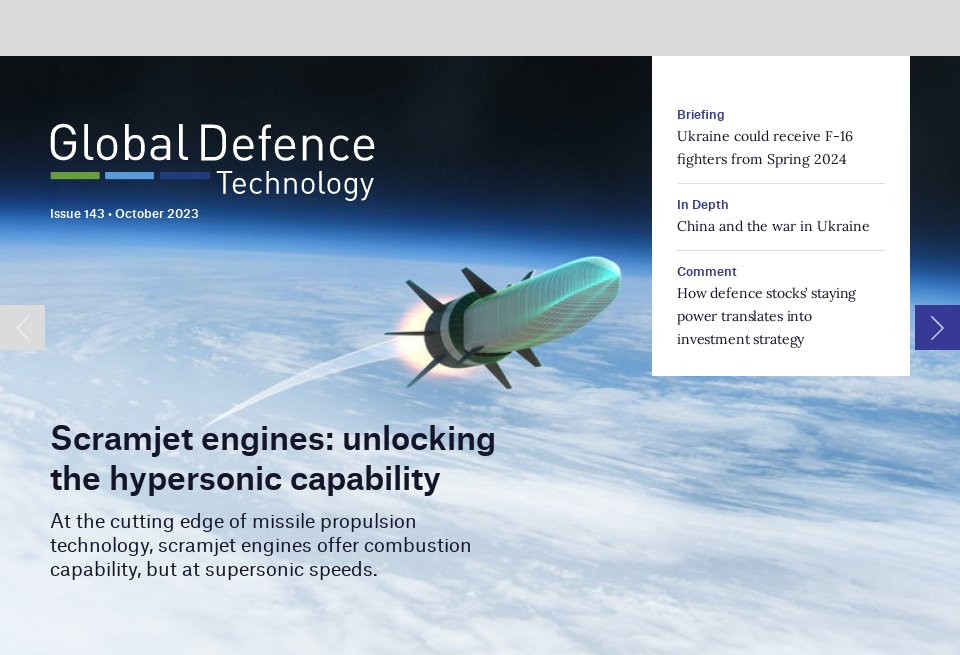 Global Defence Technology

Issue 143 • October 2023

Briefing
Ukraine could receive F-16 fighters from Spring 2024

In Depth
China and the war in Ukraine

Comment
How defence stocks' staying power translates into investment strategy

Scramjet engines: unlocking the hypersonic capability

At the cutting edge of missile propulsion technology, scramjet engines offer combustion capability, but at supersonic speeds.